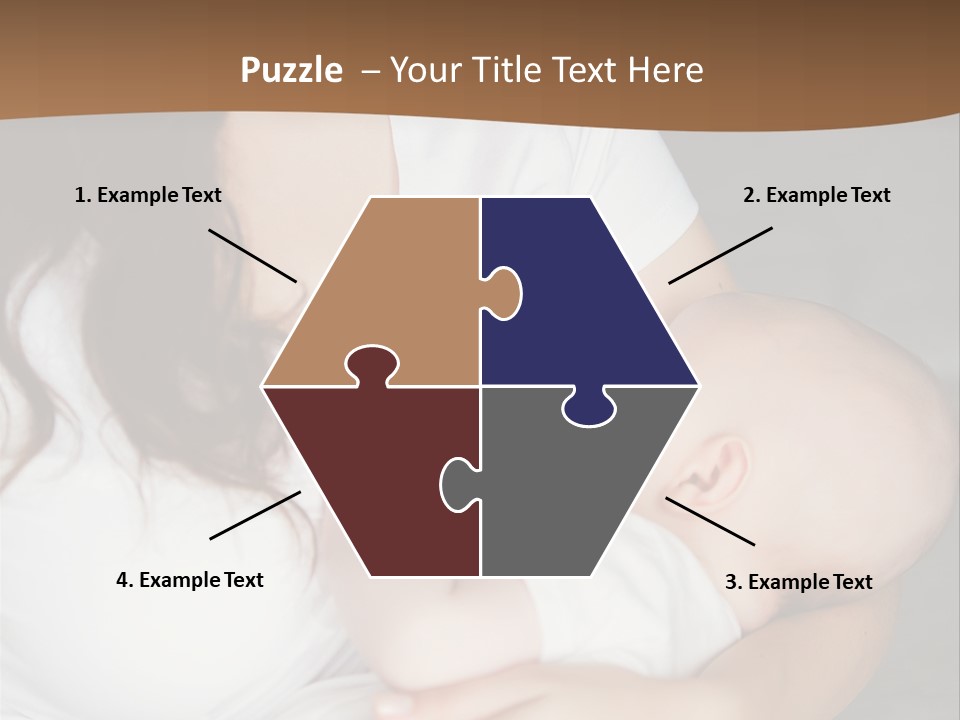 Puzzle – Your Title Text Here

1. Example Text

2. Example Text

4. Example Text

3. Example Text